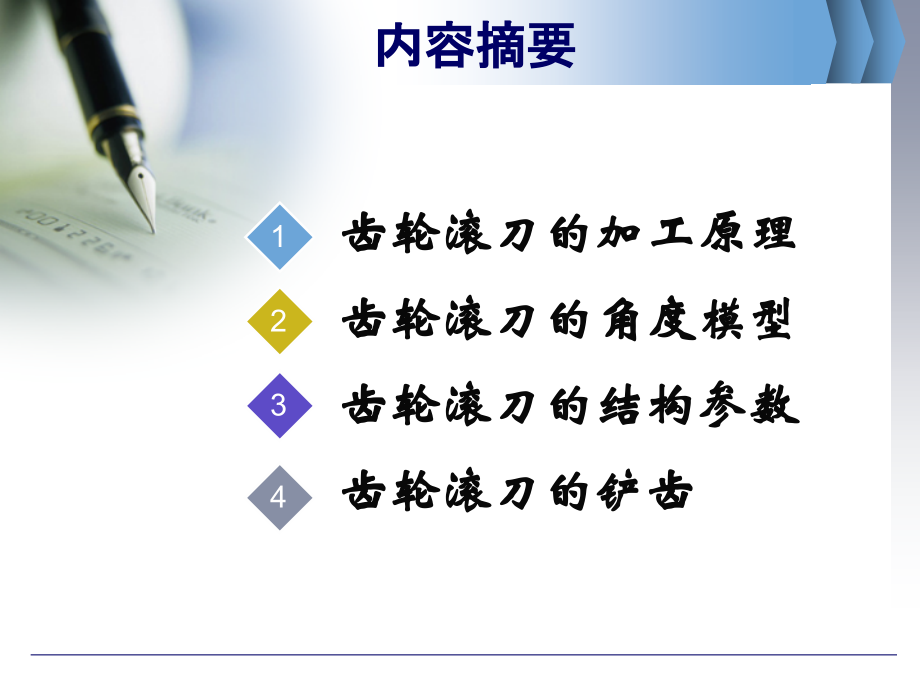 内容摘要

1 齿轮滚刀的加工原理

2 齿轮滚刀的角度模型

3 齿轮滚刀的结构参数

4 齿轮滚刀的铲齿